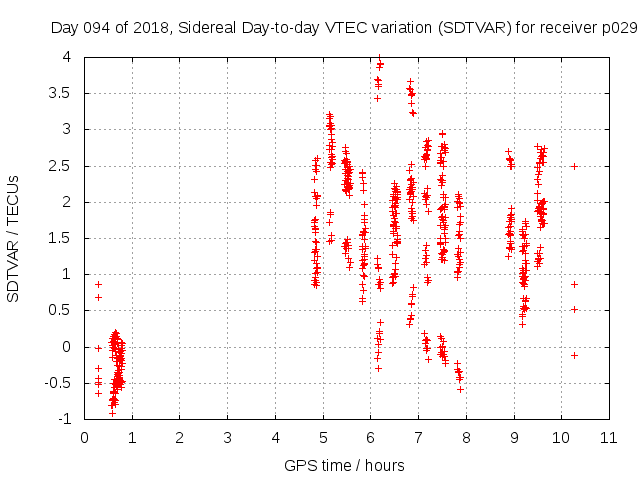 Day 094 of 2018, Sidereal Day-to-day VTEC variation (SDTVAR) for receiver p029

SDTVAR / TECUs

4
3.5
3
2.5
2
1.5
1
0.5
0
-0.5
-1

0 1 2 3 4 5 6 7 8 9 10 11

GPS time / hours